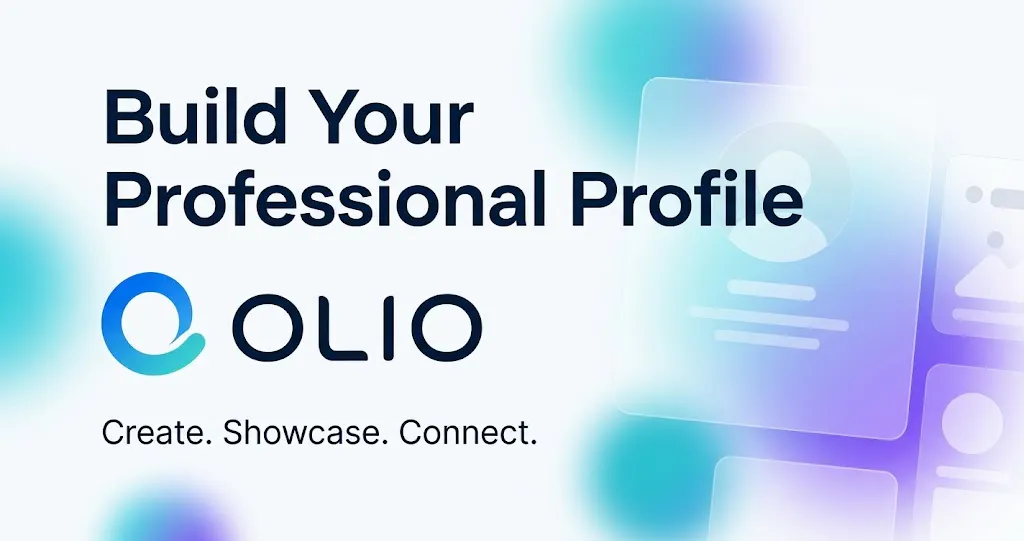 Build Your Professional Profile

OLIO

Create. Showcase. Connect.